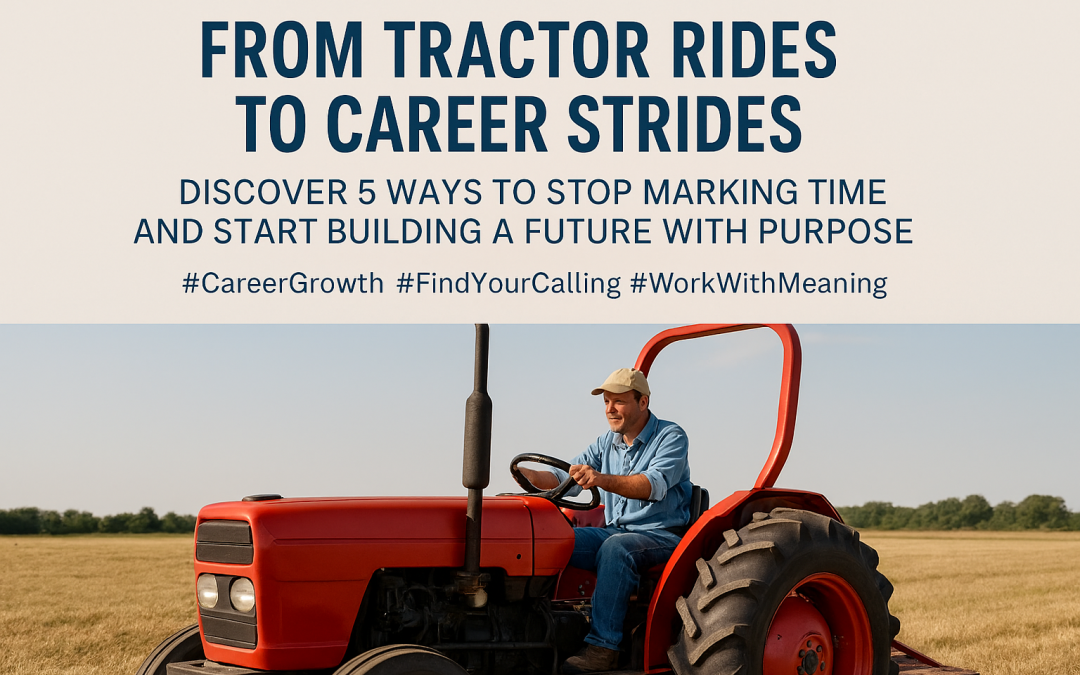 FROM TRACTOR RIDES TO CAREER STRIDES

DISCOVER 5 WAYS TO STOP MARKING TIME AND START BUILDING A FUTURE WITH PURPOSE

#CareerGrowth #FindYourCalling #WorkWithMeaning